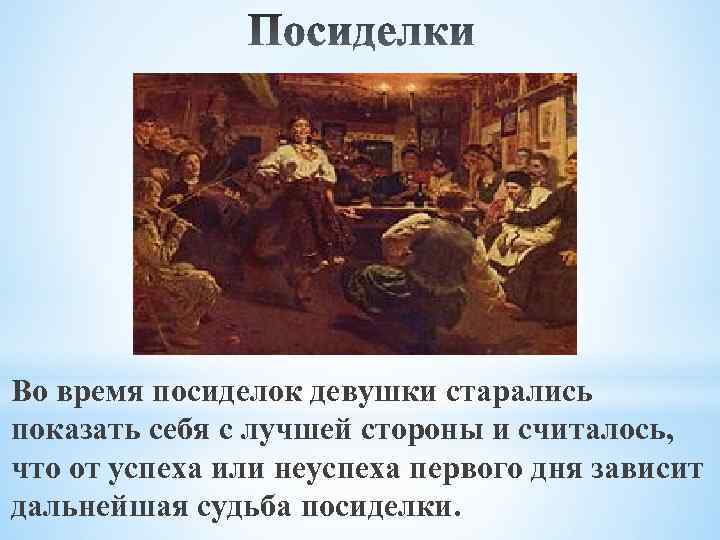 Посиделки

Во время посиделок девушки старались показать себя с лучшей стороны и считалось, что от успеха или неуспеха первого дня зависит дальнейшая судьба посиделки.